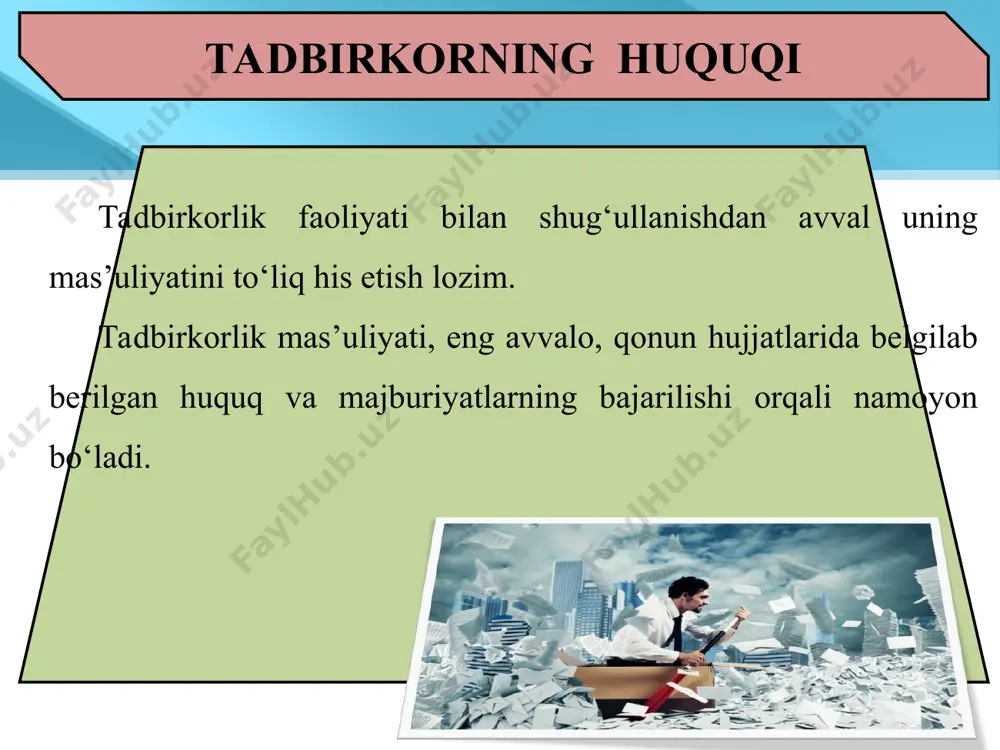 TADBIRKORNING HUQUQI

Tadbirkorlik faoliyati bilan shug‘ullanishdan avval uning mas’uliyatini to‘liq his etish lozim.

Tadbirkorlik mas’uliyati, eng avvalo, qonun hujjatlarida belgilab berilgan huquq va majburiyatlarning bajarilishi orqali namoyon bo‘ladi.

FaylHub.uz